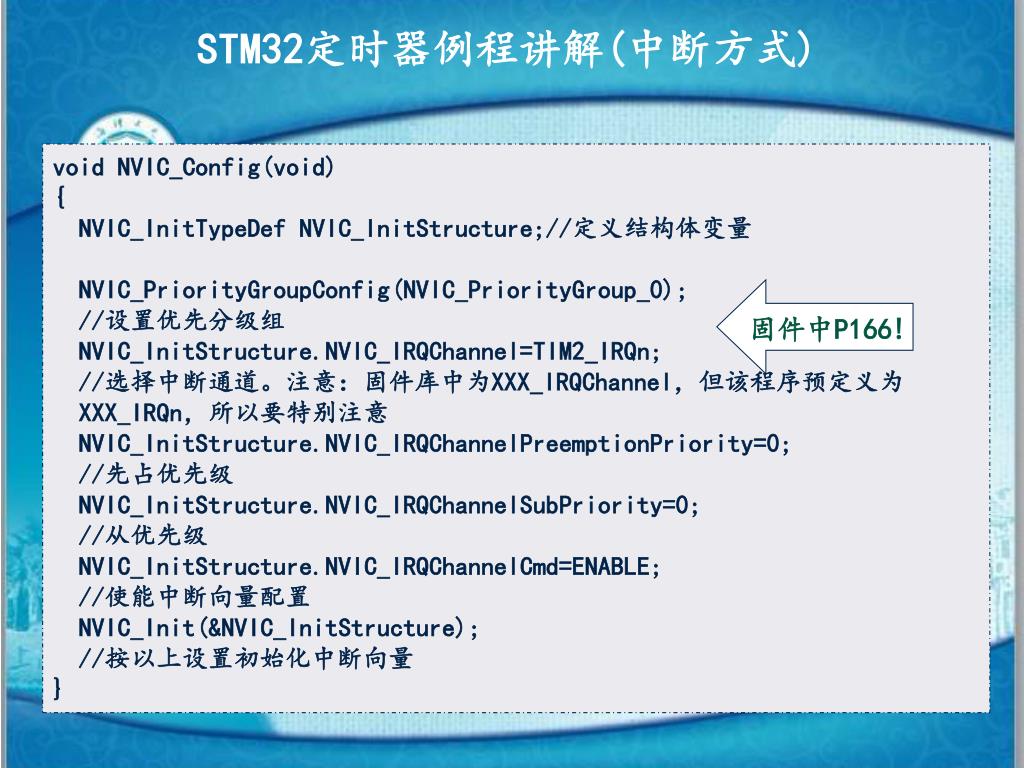 STM32定时器例程讲解(中断方式)

void NVIC_Config(void)
{
NVIC_InitTypeDef NVIC_InitStructure;//定义结构体变量

NVIC_PriorityGroupConfig(NVIC_PriorityGroup_0);
//设置优先分级组
NVIC_InitStructure.NVIC_IRQChannel=TIM2_IRQn;
//选择中断通道。注意：固件库中为XXX_IRQChannel，但该程序预定义为XXX_IRQn，所以要特别注意
NVIC_InitStructure.NVIC_IRQChannelPreemptionPriority=0;
//先占优先级
NVIC_InitStructure.NVIC_IRQChannelSubPriority=0;
//从优先级
NVIC_InitStructure.NVIC_IRQChannelCmd=ENABLE;
//使能中断向量配置
NVIC_Init(&NVIC_InitStructure);
//按以上设置初始化中断向量
}

固件中P166!